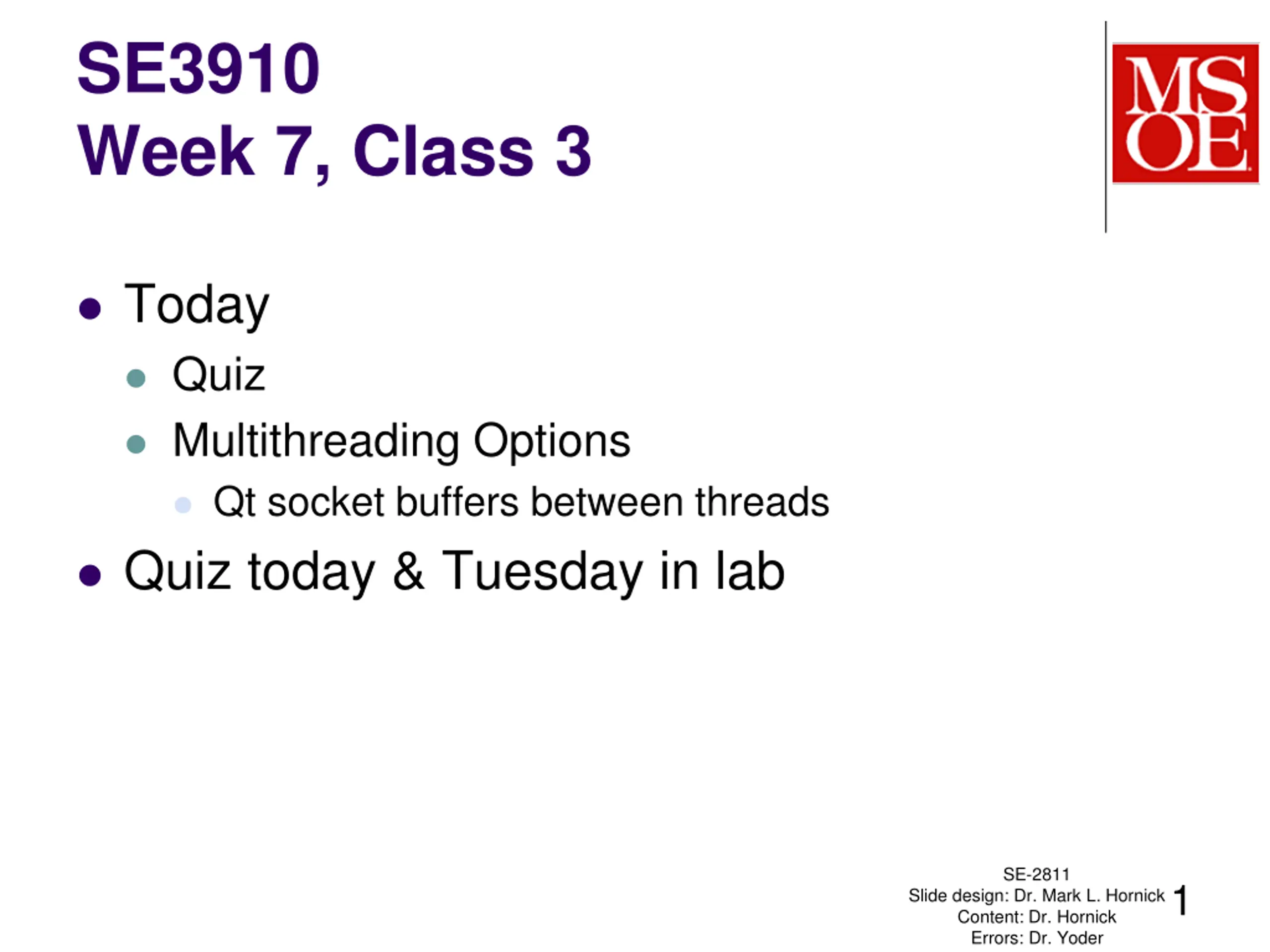 SE3910
Week 7, Class 3

MS
OE

- Today
  - Quiz
  - Multithreading Options
    - Qt socket buffers between threads
- Quiz today & Tuesday in lab

SE-2811
Slide design: Dr. Mark L. Hornick
Content: Dr. Hornick
Errors: Dr. Yoder

1